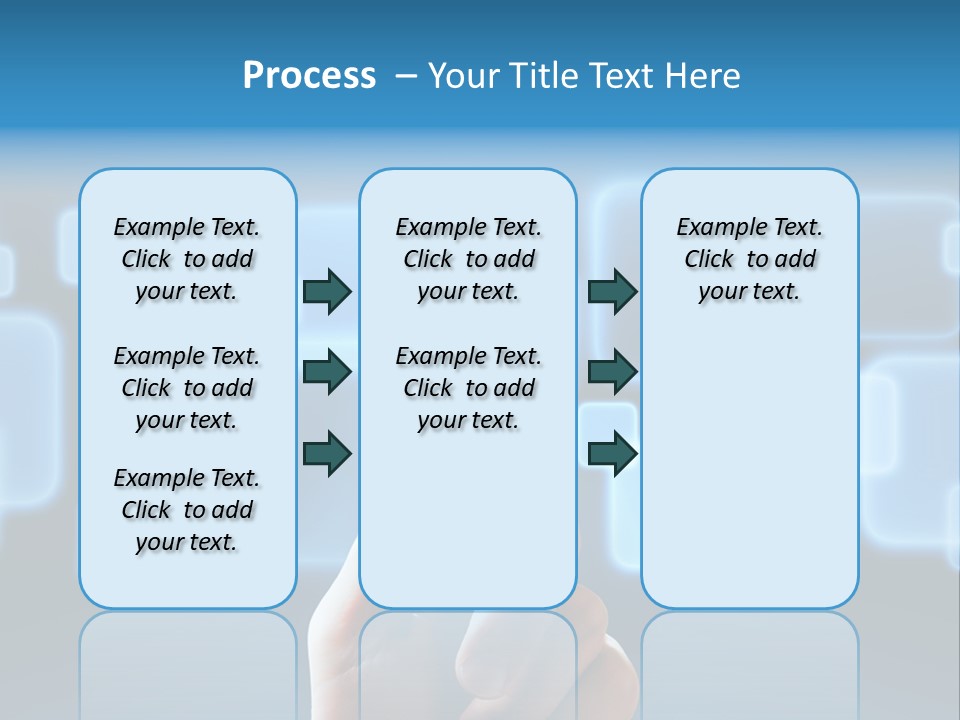 Process – Your Title Text Here

Example Text. Click to add your text.

Example Text. Click to add your text.

Example Text. Click to add your text.

Example Text. Click to add your text.

Example Text. Click to add your text.

Example Text. Click to add your text.